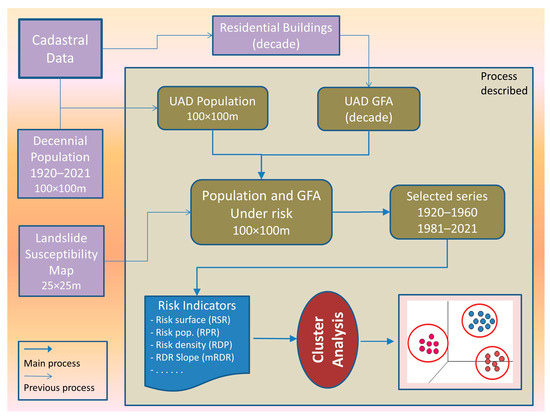 Cadastral Data

Residential Buildings (decade)

Process described

UAD Population 100×100m

UAD GFA (decade)

Decennial Population 1920–2021 100×100m

Population and GFA Under risk 100×100m

Selected series 1920–1960 1981–2021

Landslide Susceptibility Map 25×25m

Risk Indicators
- Risk surface (RSR)
- Risk pop. (RPR)
- Risk density (RDP)
- RDR Slope (mRDR)
- . . . . . .

Cluster Analysis

Main process
Previous process